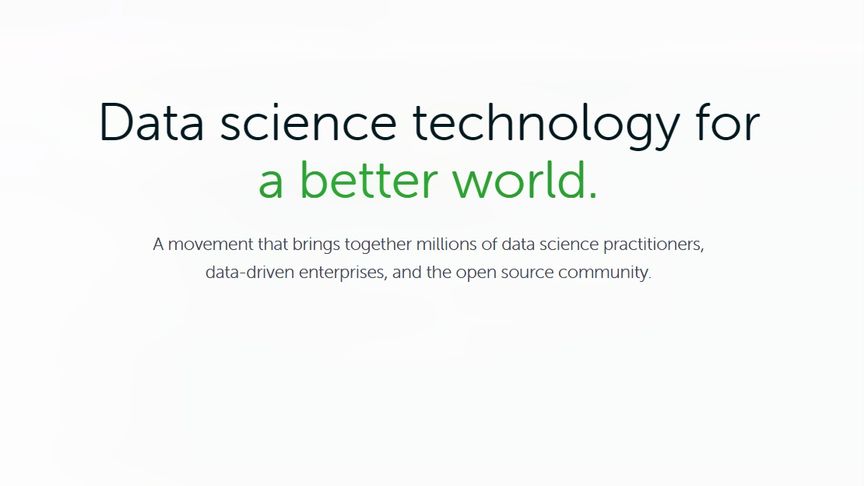 Data science technology for a better world.

A movement that brings together millions of data science practitioners, data-driven enterprises, and the open source community.